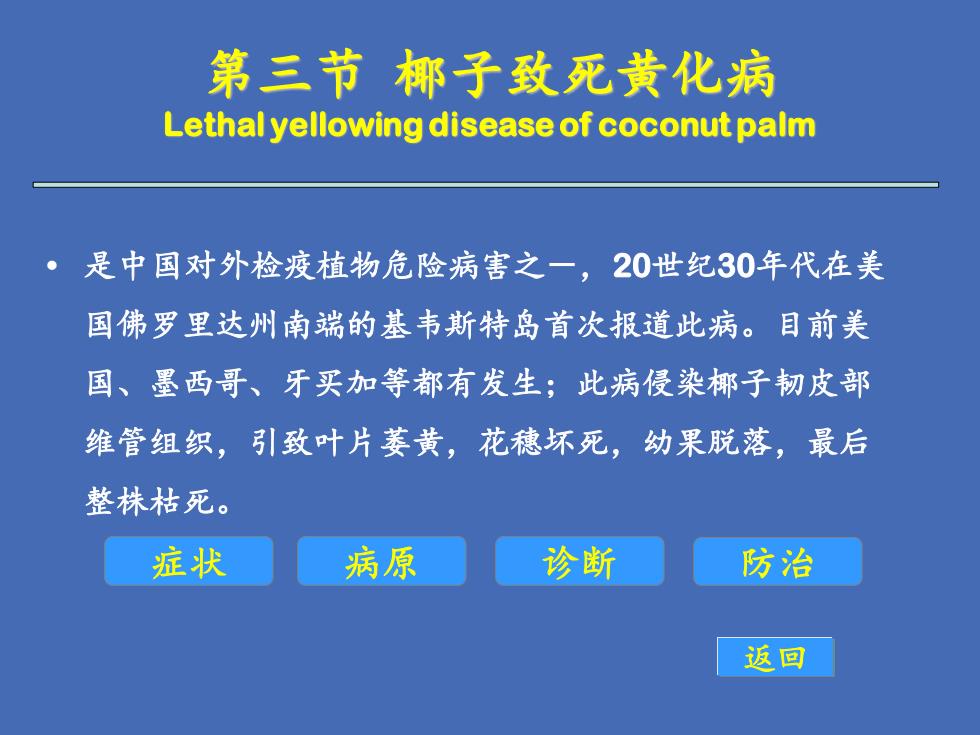 第三节 椰子致死黄化病
Lethal yellowing disease of coconut palm

• 是中国对外检疫植物危险病害之一，20世纪30年代在美国佛罗里达州南端的基韦斯特岛首次报道此病。目前美国、墨西哥、牙买加等都有发生；此病侵染椰子韧皮部维管组织，引致叶片萎黄，花穗坏死，幼果脱落，最后整株枯死。

症状

病原

诊断

防治

返回